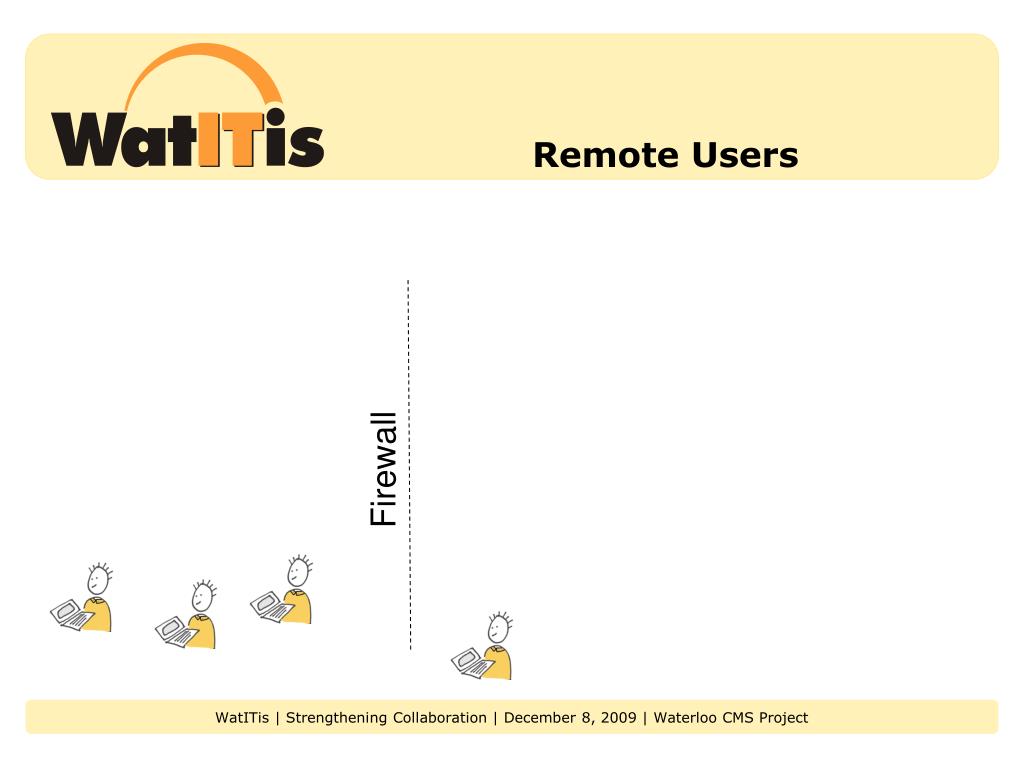 WatITis

Remote Users

Firewall

WatITis | Strengthening Collaboration | December 8, 2009 | Waterloo CMS Project